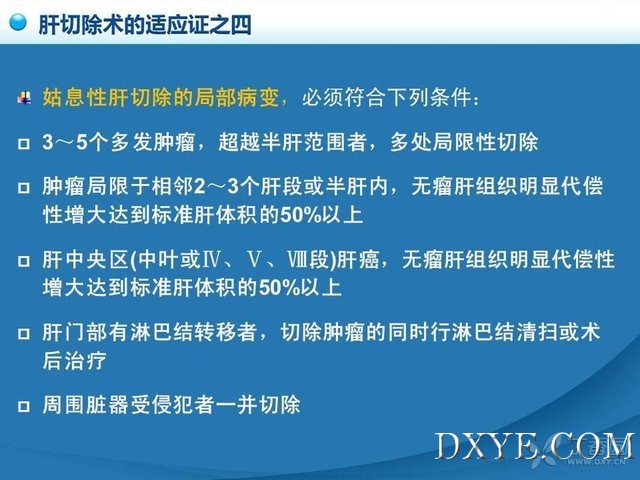 肝切除术的适应证之四

姑息性肝切除的局部病变，必须符合下列条件：

3～5个多发肿瘤，超越半肝范围者，多处局限性切除

肿瘤局限于相邻2～3个肝段或半肝内，无瘤肝组织明显代偿性增大达到标准肝体积的50%以上

肝中央区(中叶或Ⅳ、Ⅴ、Ⅷ段)肝癌，无瘤肝组织明显代偿性增大达到标准肝体积的50%以上

肝门部有淋巴结转移者，切除肿瘤的同时行淋巴结清扫或术后治疗

周围脏器受侵犯者一并切除

DXYE.COM
WWW.DXY.CN